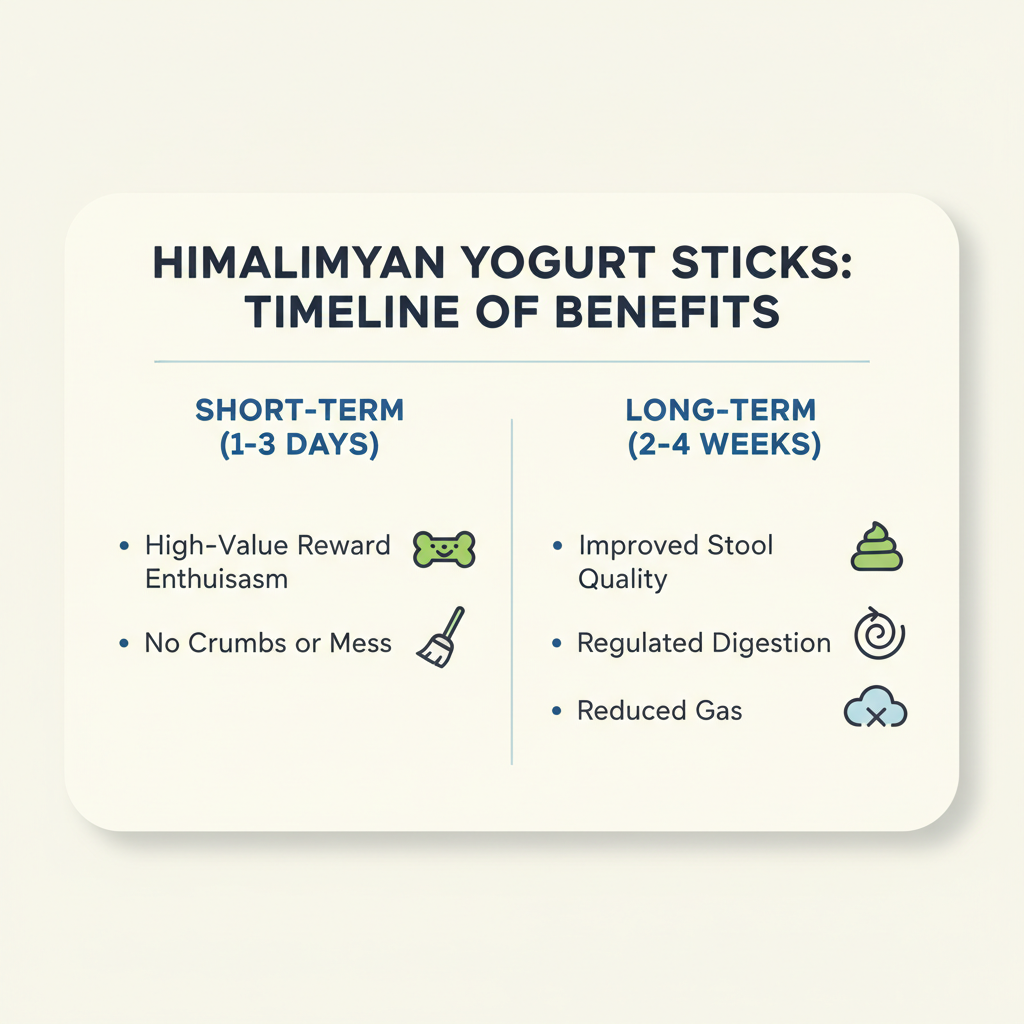 HIMALIMYAN YOGURT STICKS: TIMELINE OF BENEFITS

SHORT-TERM (1-3 DAYS)

• High-Value Reward Enthuisasm
• No Crumbs or Mess

LONG-TERM (2-4 WEEKS)

• Improved Stool Quality
• Regulated Digestion
• Reduced Gas